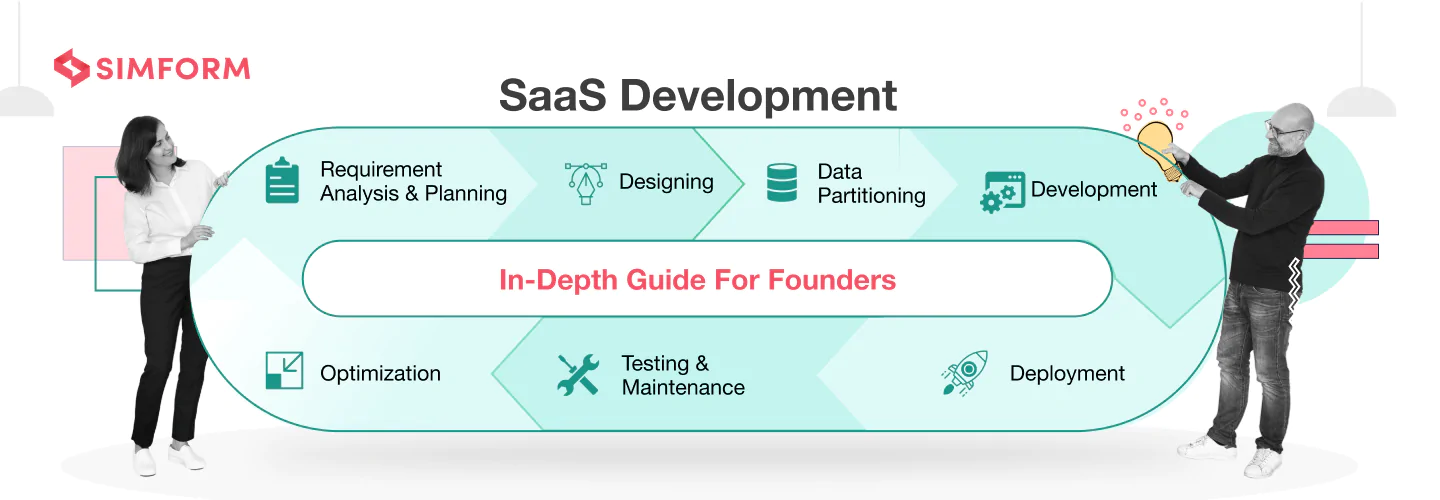 SIMFORM

SaaS Development

Requirement Analysis & Planning

Designing

Data Partitioning

Development

In-Depth Guide For Founders

Optimization

Testing & Maintenance

Deployment